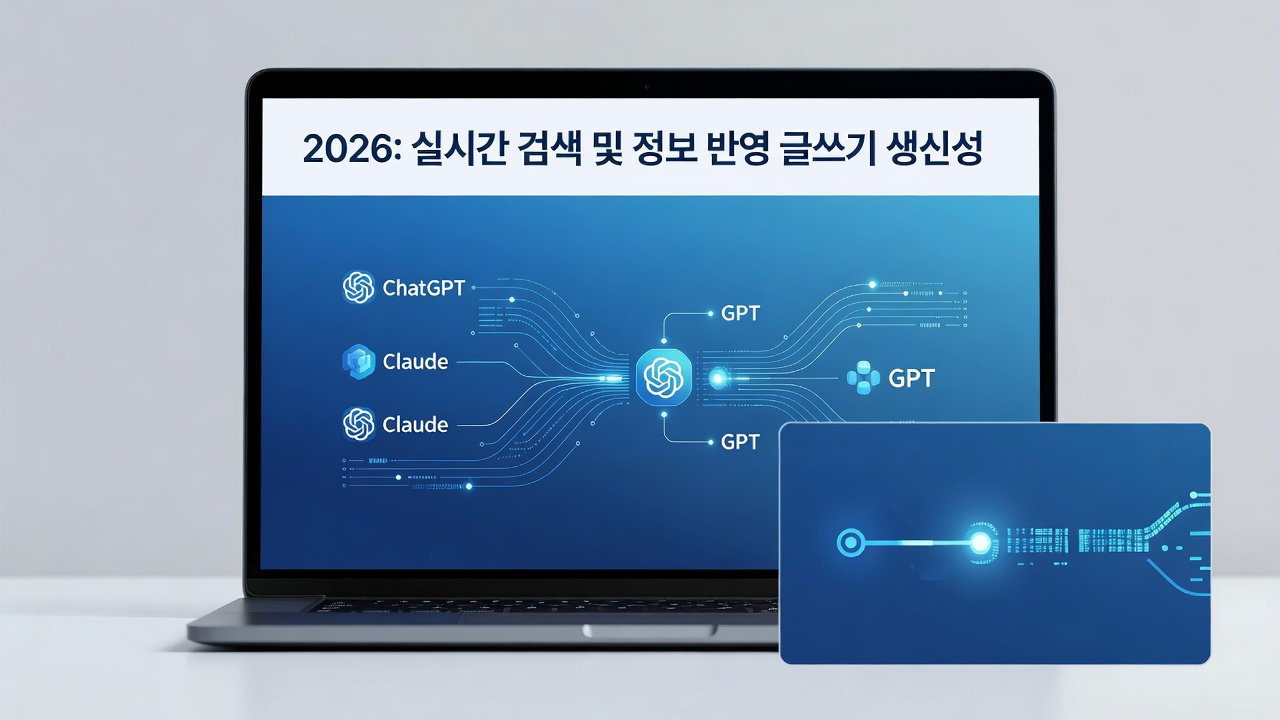 2026: 실시간 검색 및 정보 반영 글쓰기 생신성

ChatGPT

Claude

Claude

GPT

GPT

GPT